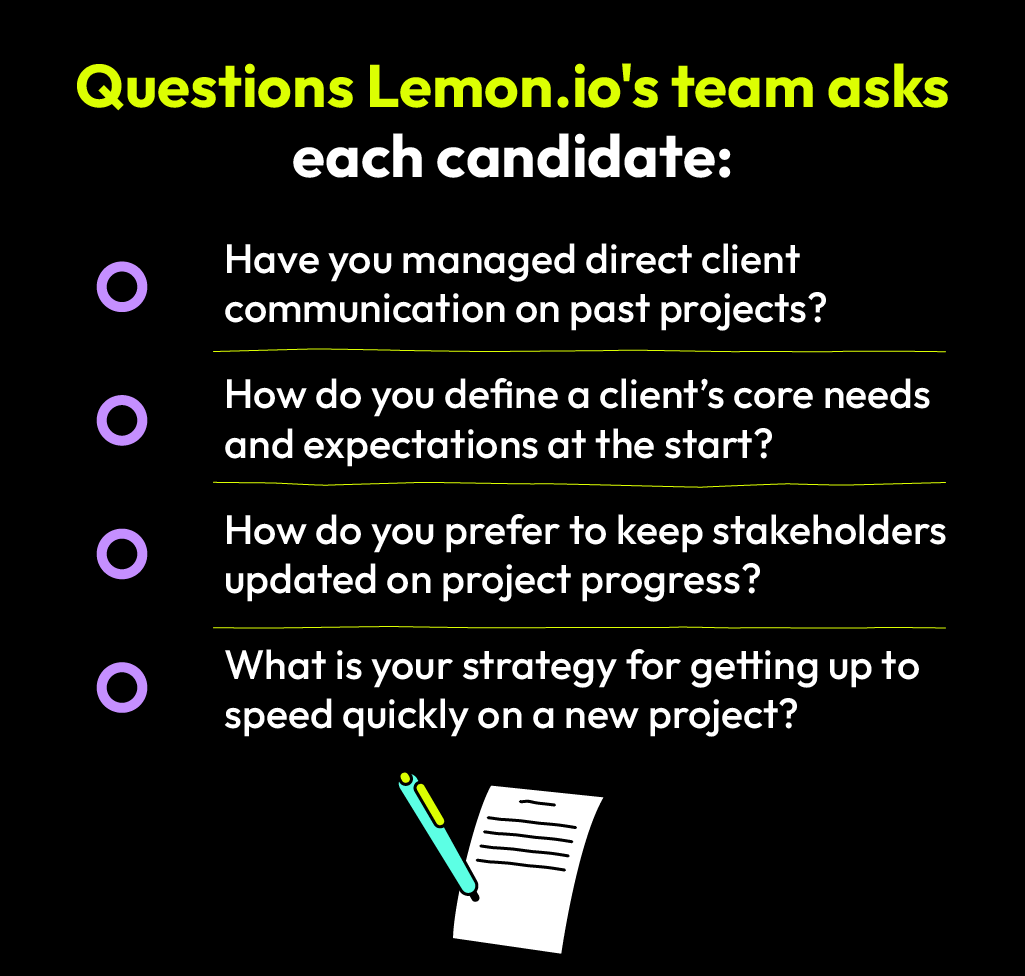 Questions Lemon.io's team asks each candidate:

Have you managed direct client communication on past projects?

How do you define a client’s core needs and expectations at the start?

How do you prefer to keep stakeholders updated on project progress?

What is your strategy for getting up to speed quickly on a new project?